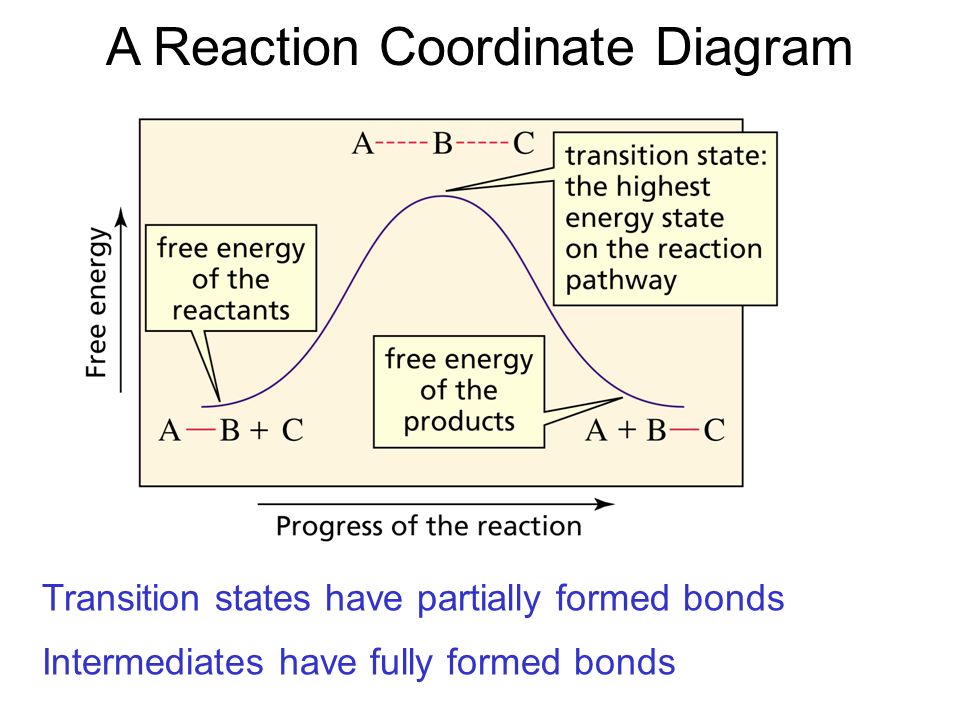 A Reaction Coordinate Diagram

A-----B-----C

transition state: the highest energy state on the reaction pathway

Free energy

free energy of the reactants

free energy of the products

A—B + C

A + B—C

Progress of the reaction

Transition states have partially formed bonds

Intermediates have fully formed bonds